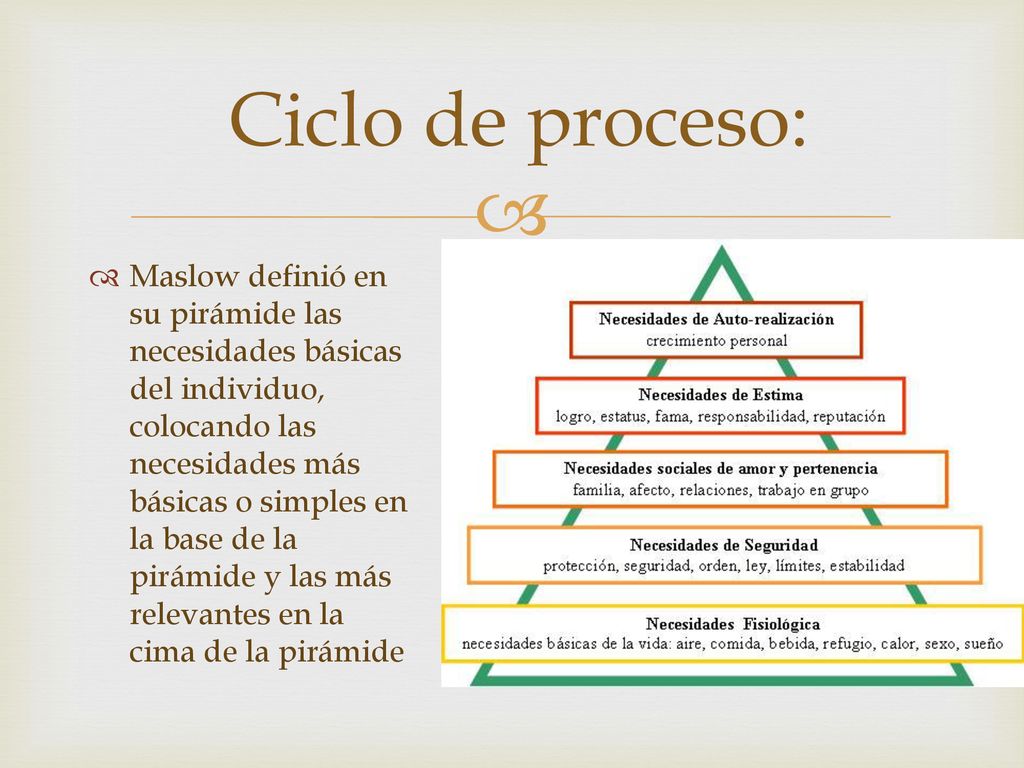 Ciclo de proceso:

Maslow definió en su pirámide las necesidades básicas del individuo, colocando las necesidades más básicas o simples en la base de la pirámide y las más relevantes en la cima de la pirámide

Necesidades de Auto-realización
crecimiento personal

Necesidades de Estima
logro, estatus, fama, responsabilidad, reputación

Necesidades sociales de amor y pertenencia
familia, afecto, relaciones, trabajo en grupo

Necesidades de Seguridad
protección, seguridad, orden, ley, límites, estabilidad

Necesidades Fisiológica
necesidades básicas de la vida: aire, comida, bebida, refugio, calor, sexo, sueño